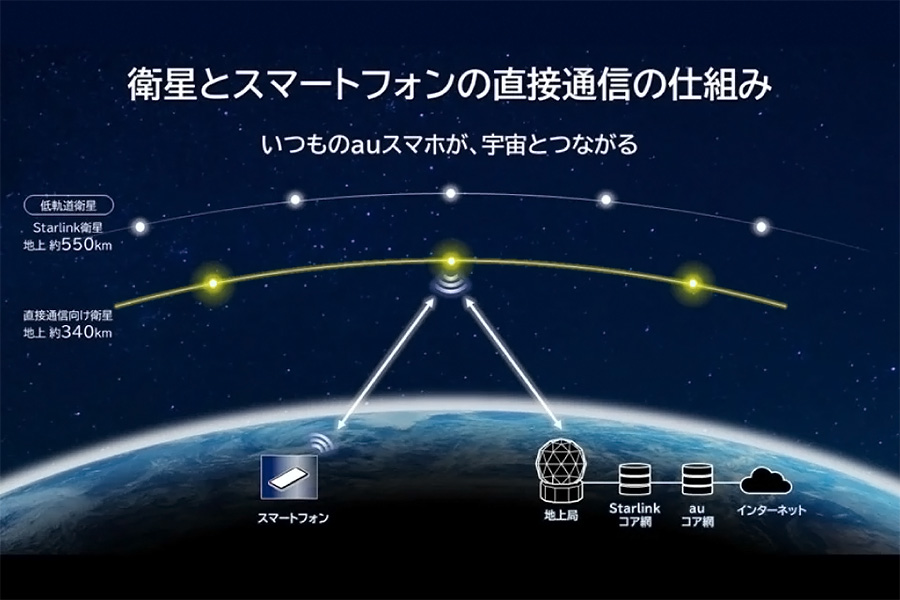 衛星とスマートフォンの直接通信の仕組み

いつものauスマホが、宇宙とつながる

低軌道衛星
Starlink衛星
地上 約550km

直接通信向け衛星
地上 約340km

スマートフォン

地上局

Starlink
コア網

au
コア網

インターネット